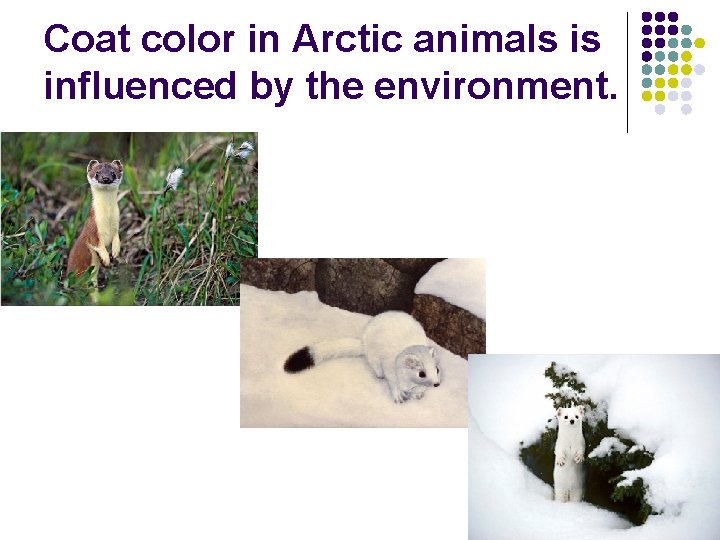 Coat color in Arctic animals is influenced by the environment.